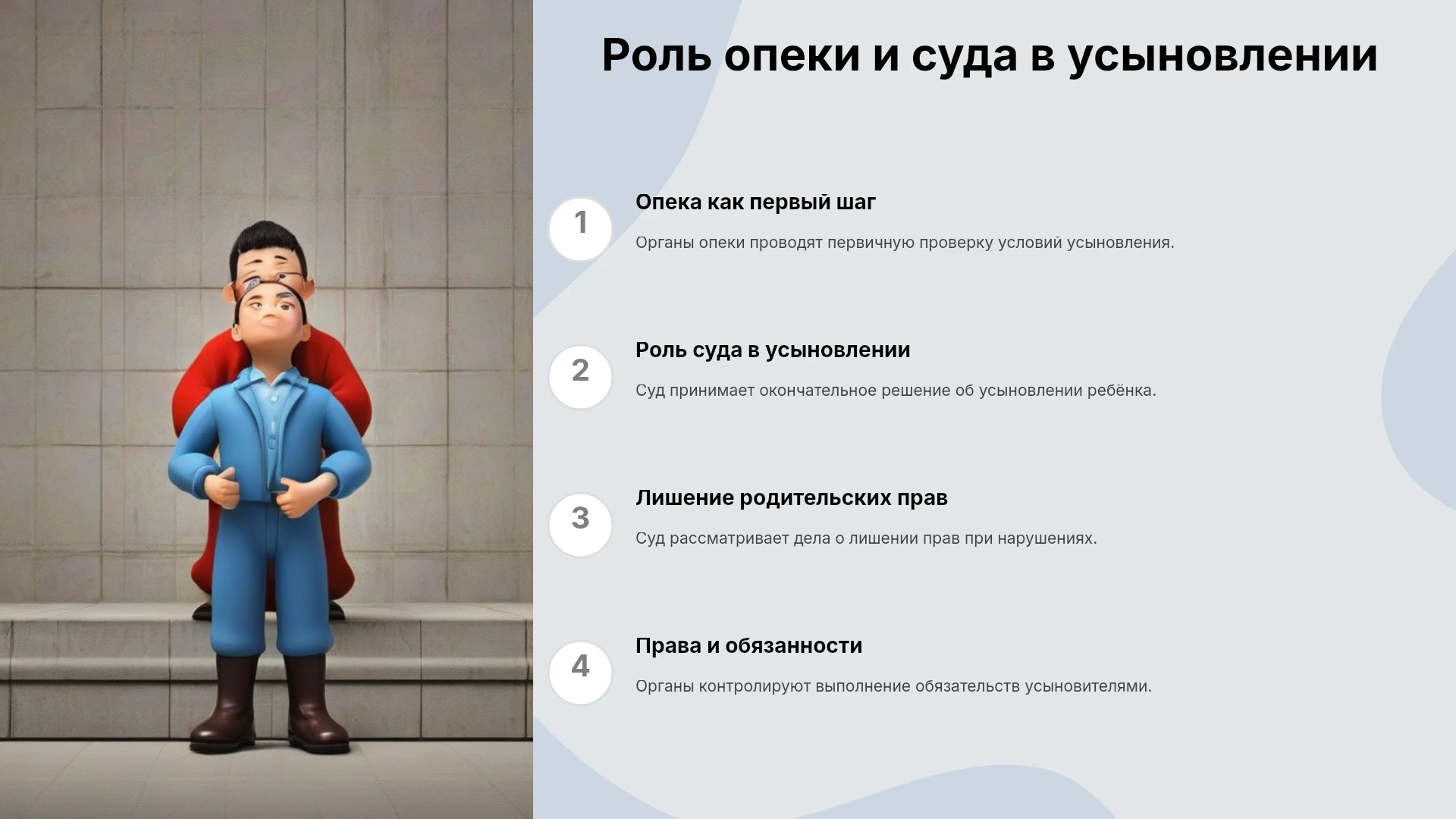 Роль опеки и суда в усыновлении

1

Опека как первый шаг

Органы опеки проводят первичную проверку условий усыновления.

2

Роль суда в усыновлении

Суд принимает окончательное решение об усыновлении ребёнка.

3

Лишение родительских прав

Суд рассматривает дела о лишении прав при нарушениях.

4

Права и обязанности

Органы контролируют выполнение обязательств усыновителями.